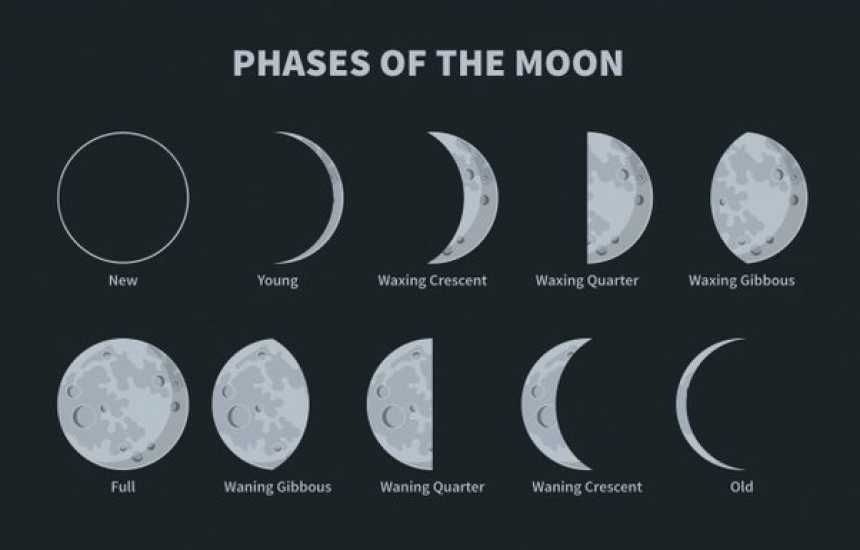 PHASES OF THE MOON

New

Young

Waxing Crescent

Waxing Quarter

Waxing Gibbous

Full

Waning Gibbous

Waning Quarter

Waning Crescent

Old